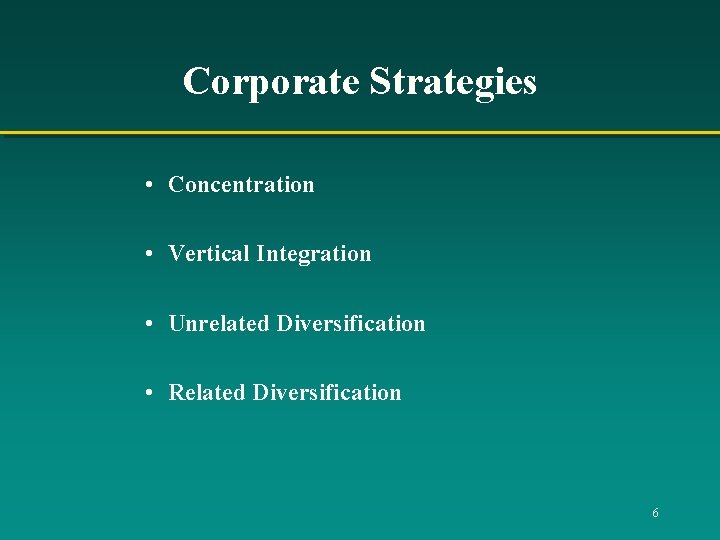 Corporate Strategies

• Concentration

• Vertical Integration

• Unrelated Diversification

• Related Diversification

6